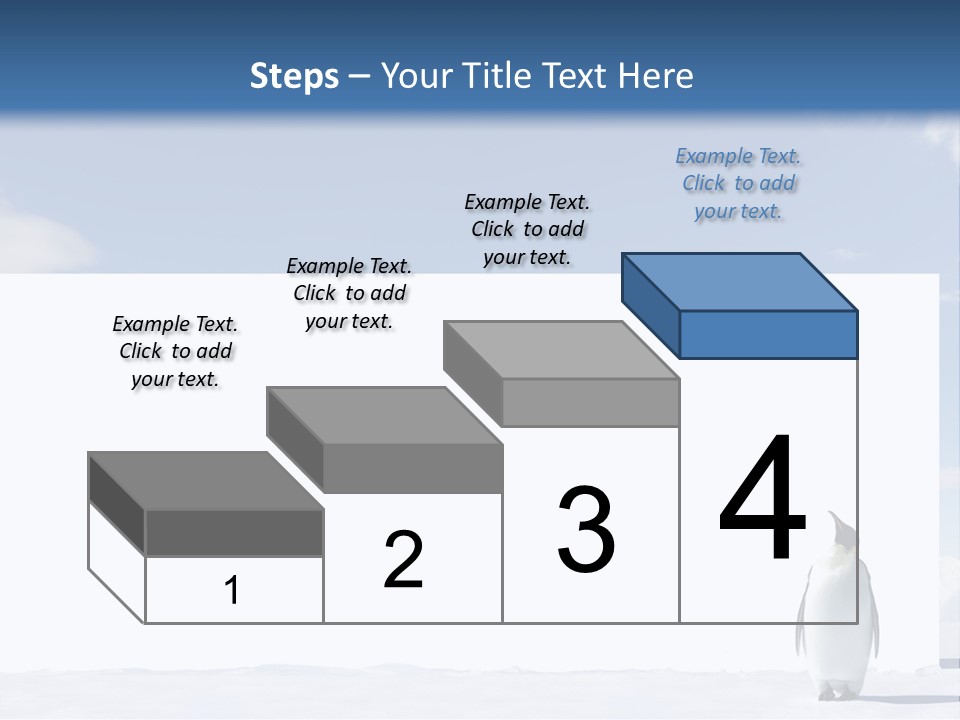 Steps – Your Title Text Here

Example Text. Click to add your text.

Example Text. Click to add your text.

Example Text. Click to add your text.

Example Text. Click to add your text.

1

2

3

4